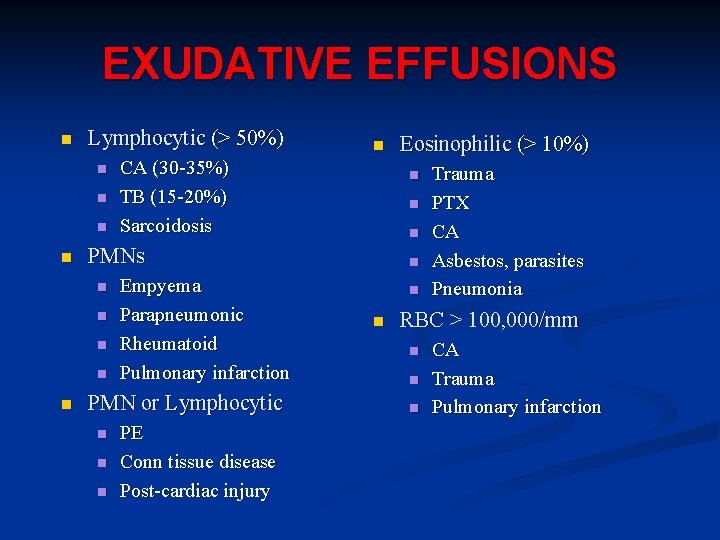 EXUDATIVE EFFUSIONS

- Lymphocytic (> 50%)
  - CA (30-35%)
  - TB (15-20%)
  - Sarcoidosis
- PMNs
  - Empyema
  - Parapneumonic
  - Rheumatoid
  - Pulmonary infarction
- PMN or Lymphocytic
  - PE
  - Conn tissue disease
  - Post-cardiac injury

- Eosinophilic (> 10%)
  - Trauma
  - PTX
  - CA
  - Asbestos, parasites
  - Pneumonia
- RBC > 100,000/mm
  - CA
  - Trauma
  - Pulmonary infarction